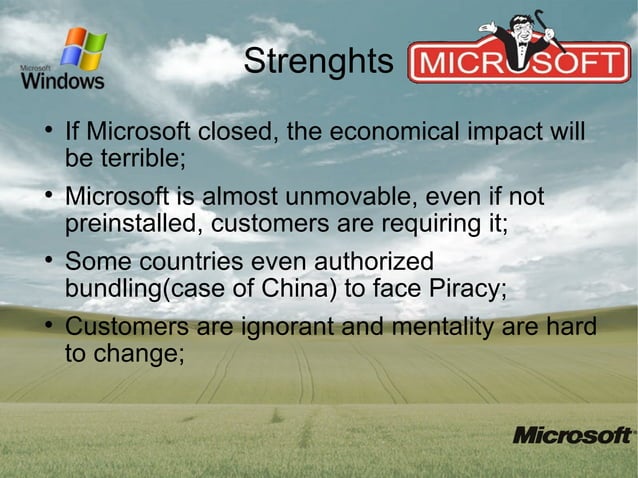 Microsoft Windows

Strenghts

MICROSOFT

• If Microsoft closed, the economical impact will be terrible;

• Microsoft is almost unmovable, even if not preinstalled, customers are requiring it;

• Some countries even authorized bundling(case of China) to face Piracy;

• Customers are ignorant and mentality are hard to change;

Microsoft